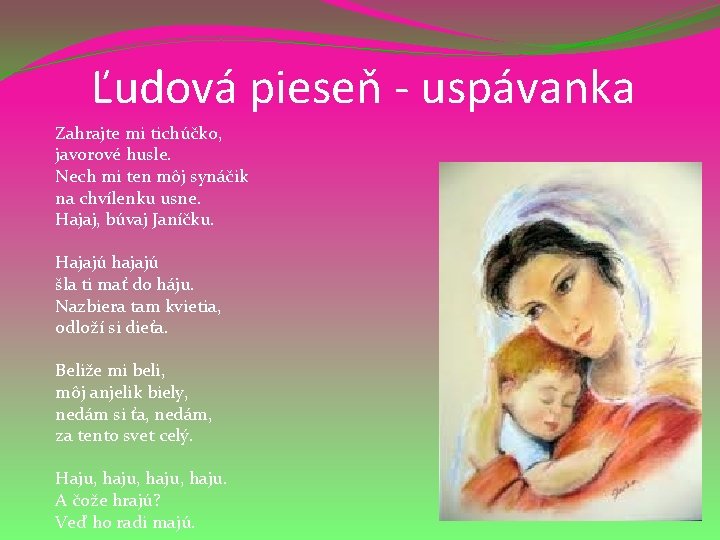 Ľudová pieseň - uspávanka

Zahrajte mi tichúčko,
javorové husle.
Nech mi ten môj synáčik
na chvílenku usne.
Hajaj, búvaj Janíčku.

Hajajú hajajú
šla ti mať do háju.
Nazbiera tam kvietia,
odloží si dieťa.

Beliže mi beli,
môj anjelik biely,
nedám si ťa, nedám,
za tento svet celý.

Haju, haju, haju, haju.
A čože hrajú?
Veď ho radi majú.